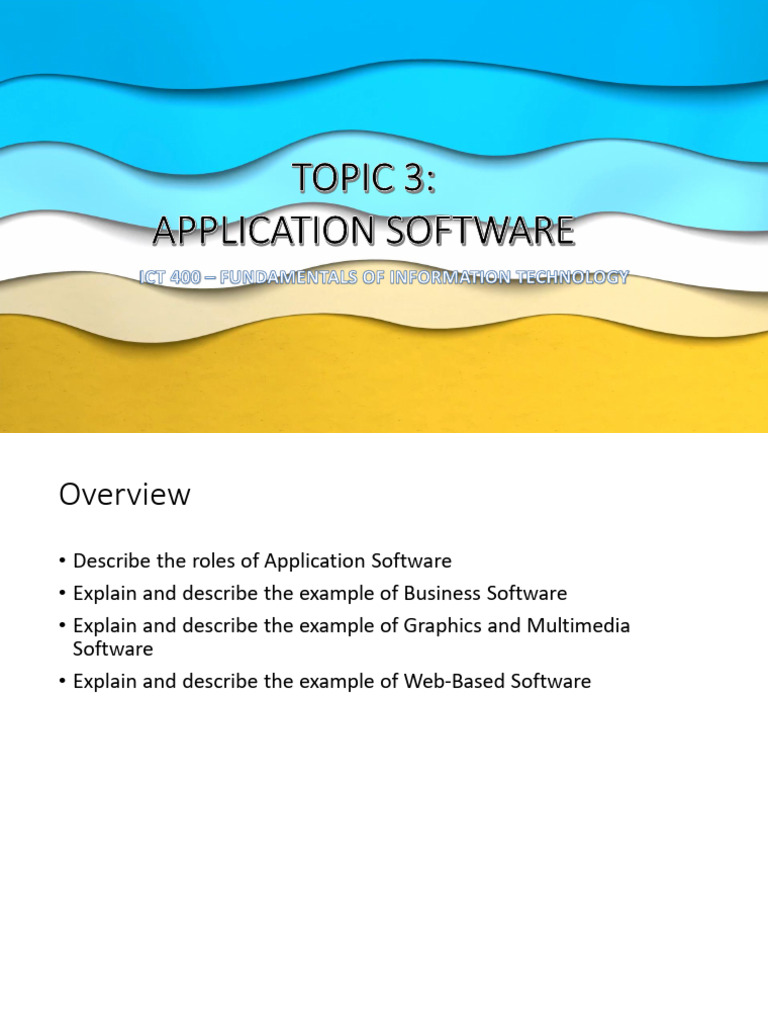 TOPIC 3:
APPLICATION SOFTWARE

ICT 400 – FUNDAMENTALS OF INFORMATION TECHNOLOGY

Overview

• Describe the roles of Application Software
• Explain and describe the example of Business Software
• Explain and describe the example of Graphics and Multimedia Software
• Explain and describe the example of Web-Based Software